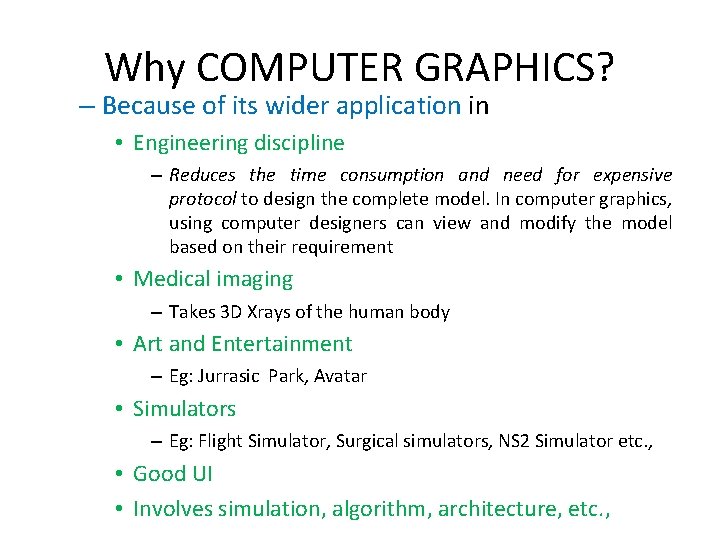 Why COMPUTER GRAPHICS?

– Because of its wider application in

• Engineering discipline

– Reduces the time consumption and need for expensive protocol to design the complete model. In computer graphics, using computer designers can view and modify the model based on their requirement

• Medical imaging

– Takes 3D Xrays of the human body

• Art and Entertainment

– Eg: Jurrasic Park, Avatar

• Simulators

– Eg: Flight Simulator, Surgical simulators, NS2 Simulator etc.,

• Good UI

• Involves simulation, algorithm, architecture, etc.,